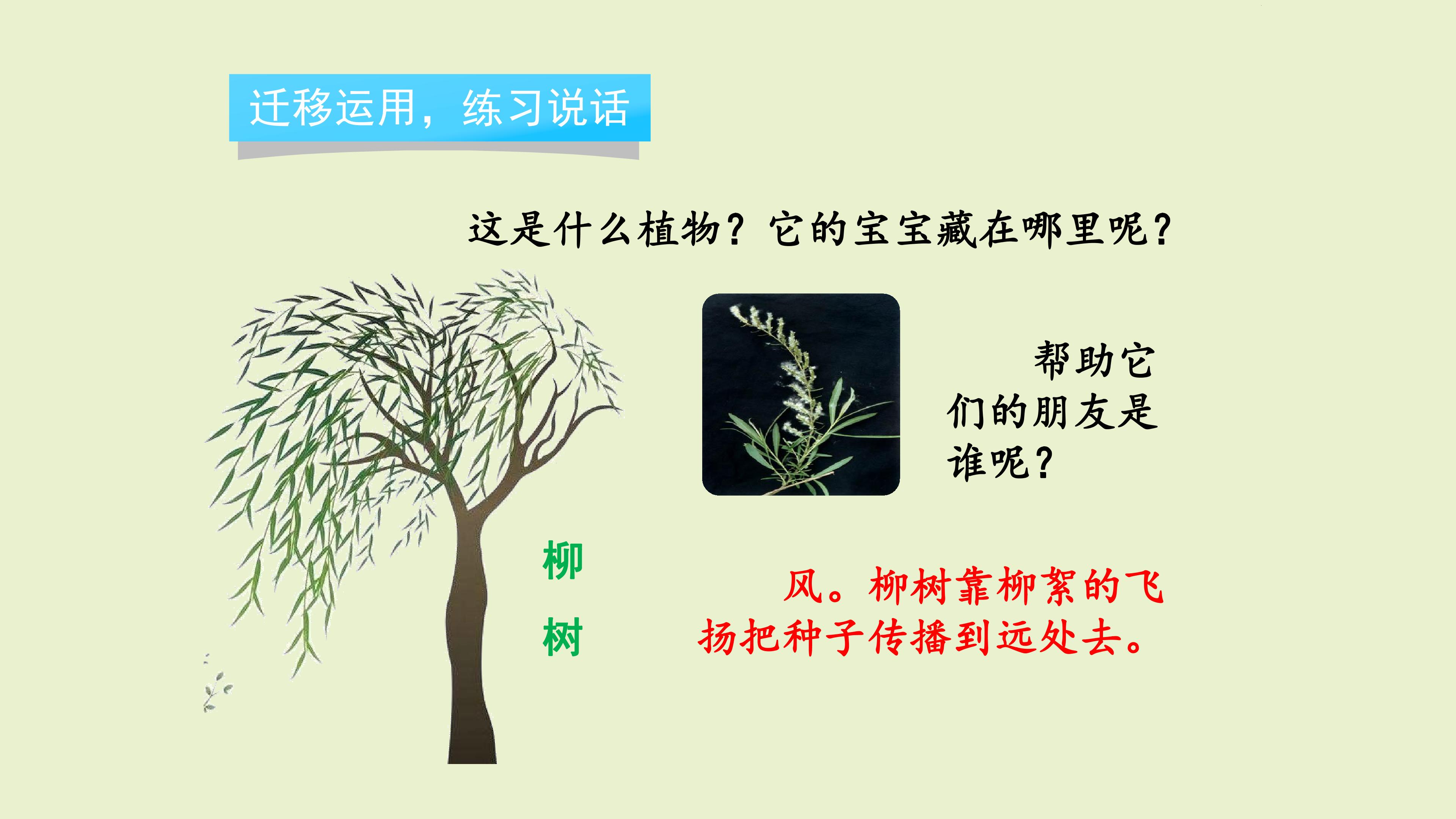 迁移运用，练习说话

这是什么植物？它的宝宝藏在哪里呢？

帮助它们的朋友是谁呢？

柳树

风。柳树靠柳絮的飞扬把种子传播到远处去。